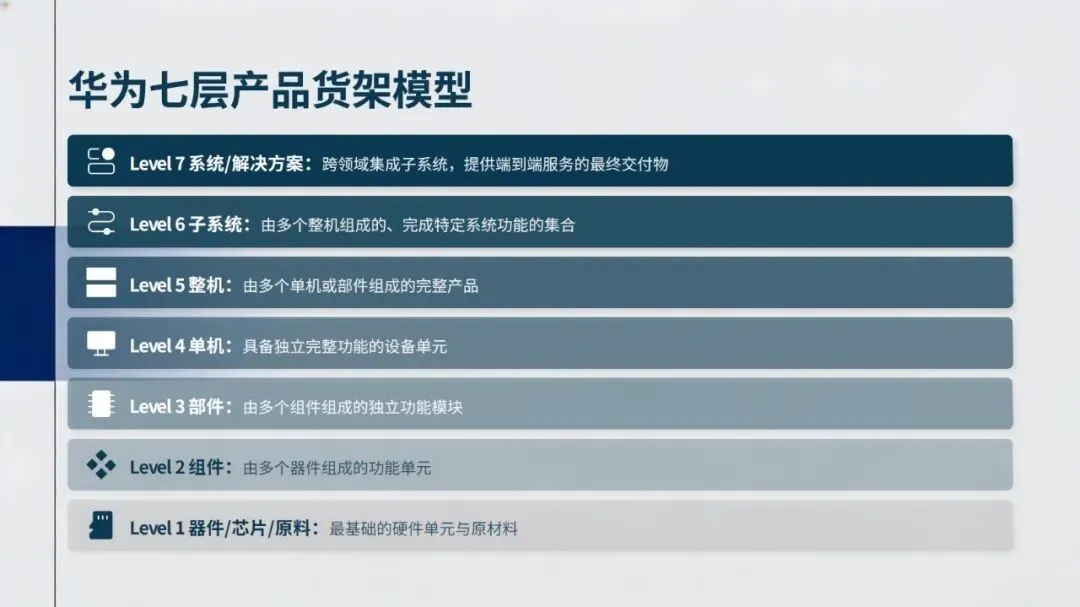 华为七层产品货架模型

Level 7 系统/解决方案：跨领域集成子系统，提供端到端服务的最终交付物

Level 6 子系统：由多个整机组成的、完成特定系统功能的集合

Level 5 整机：由多个单机或部件组成的完整产品

Level 4 单机：具备独立完整功能的设备单元

Level 3 部件：由多个组件组成的独立功能模块

Level 2 组件：由多个器件组成的功能单元

Level 1 器件/芯片/原料：最基础的硬件单元与原材料